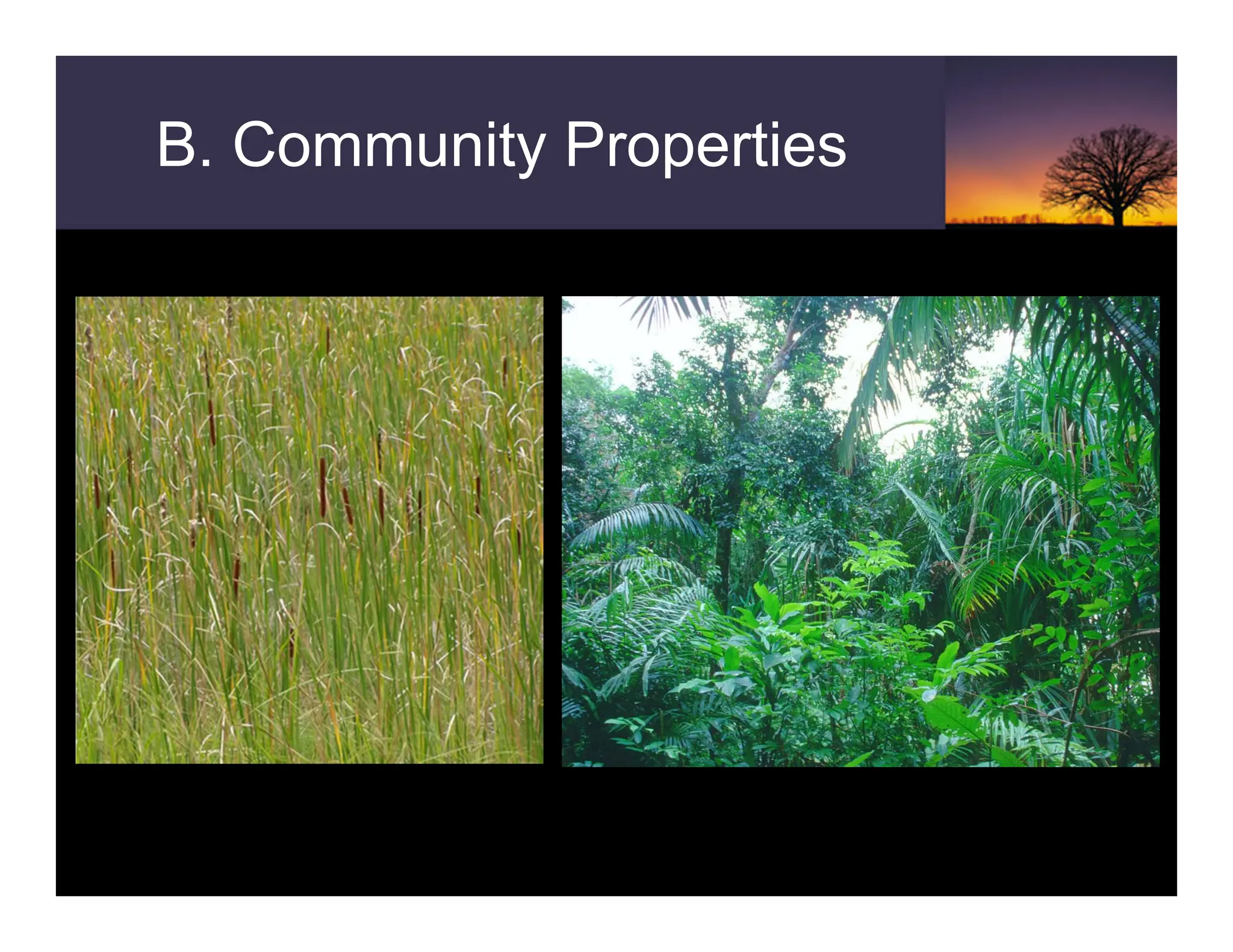 B. Community Properties